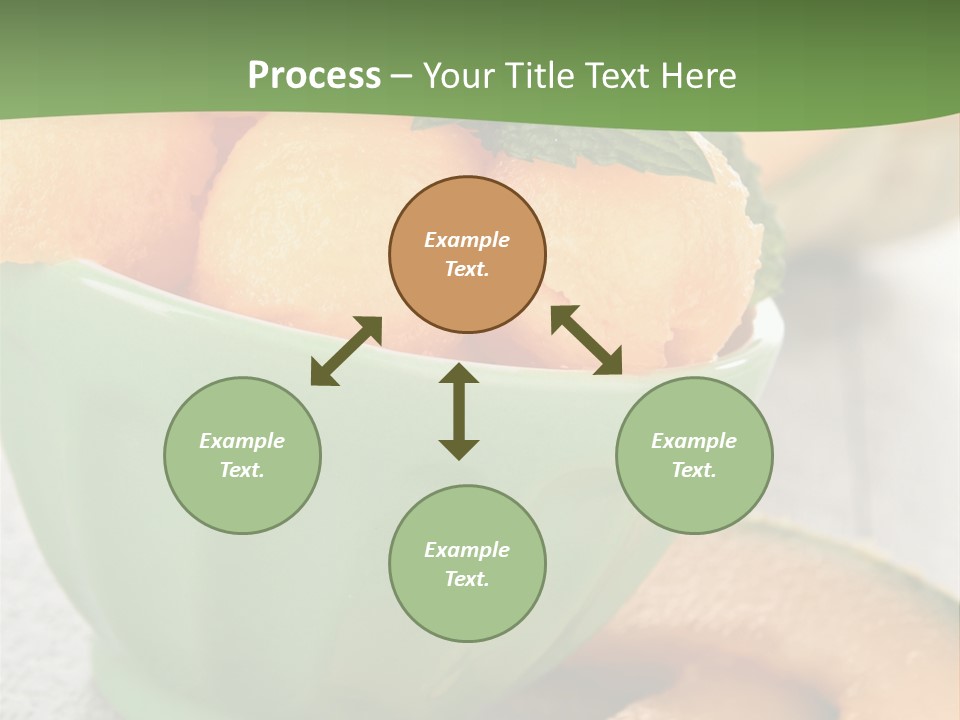 Process – Your Title Text Here

Example Text.

Example Text.

Example Text.

Example Text.